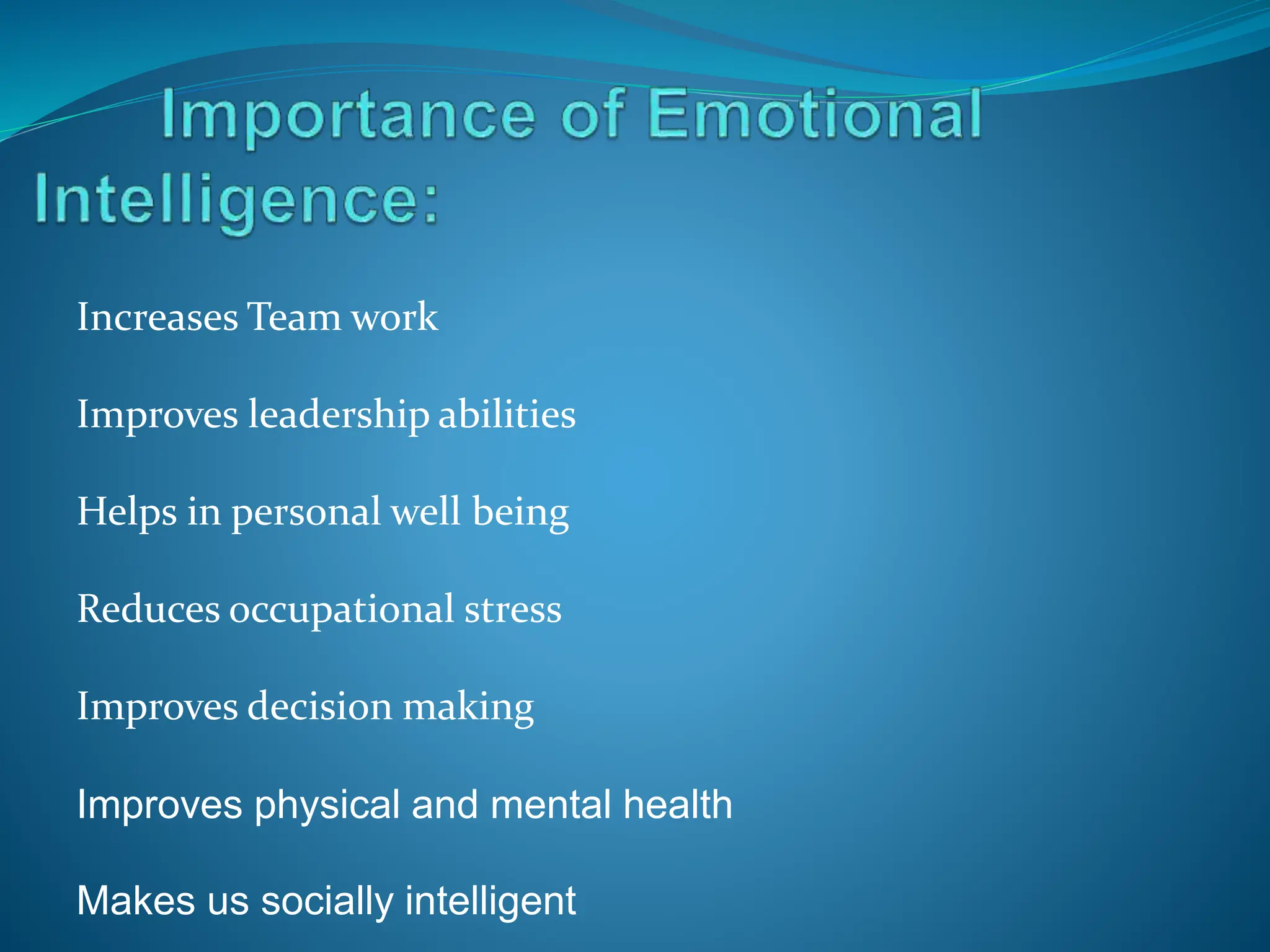 Importance of Emotional Intelligence:

Increases Team work

Improves leadership abilities

Helps in personal well being

Reduces occupational stress

Improves decision making

Improves physical and mental health

Makes us socially intelligent